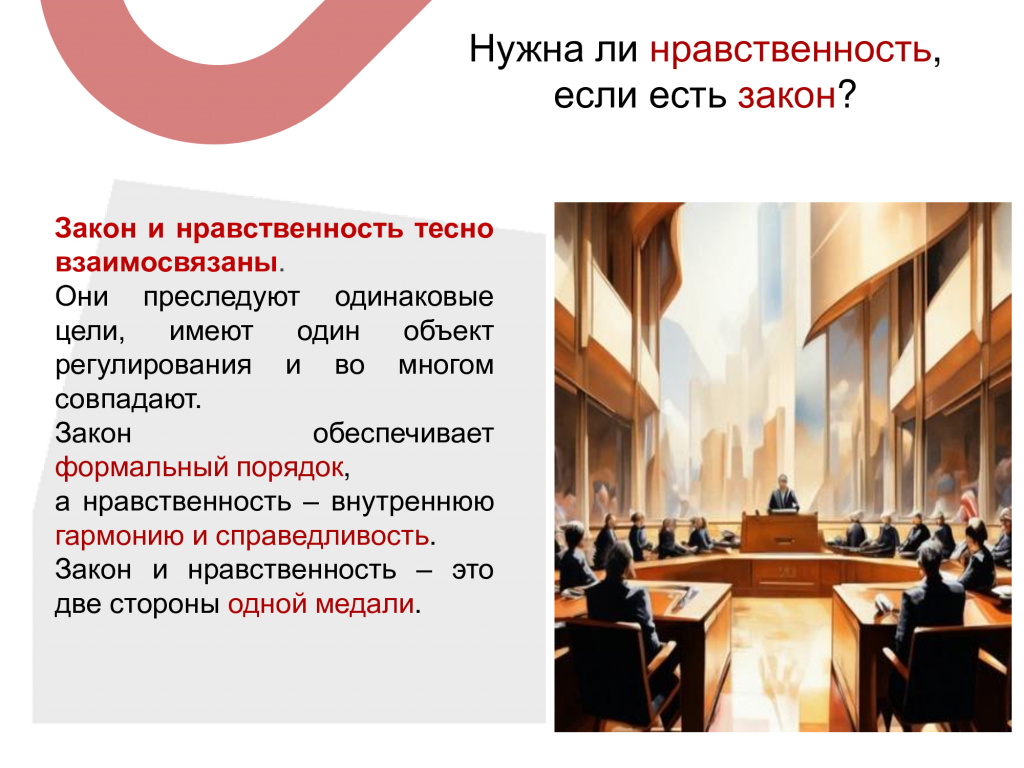 Нужна ли нравственность, если есть закон?

Закон и нравственность тесно взаимосвязаны.
Они преследуют одинаковые цели, имеют один объект регулирования и во многом совпадают.
Закон обеспечивает формальный порядок,
а нравственность – внутреннюю гармонию и справедливость.
Закон и нравственность – это две стороны одной медали.